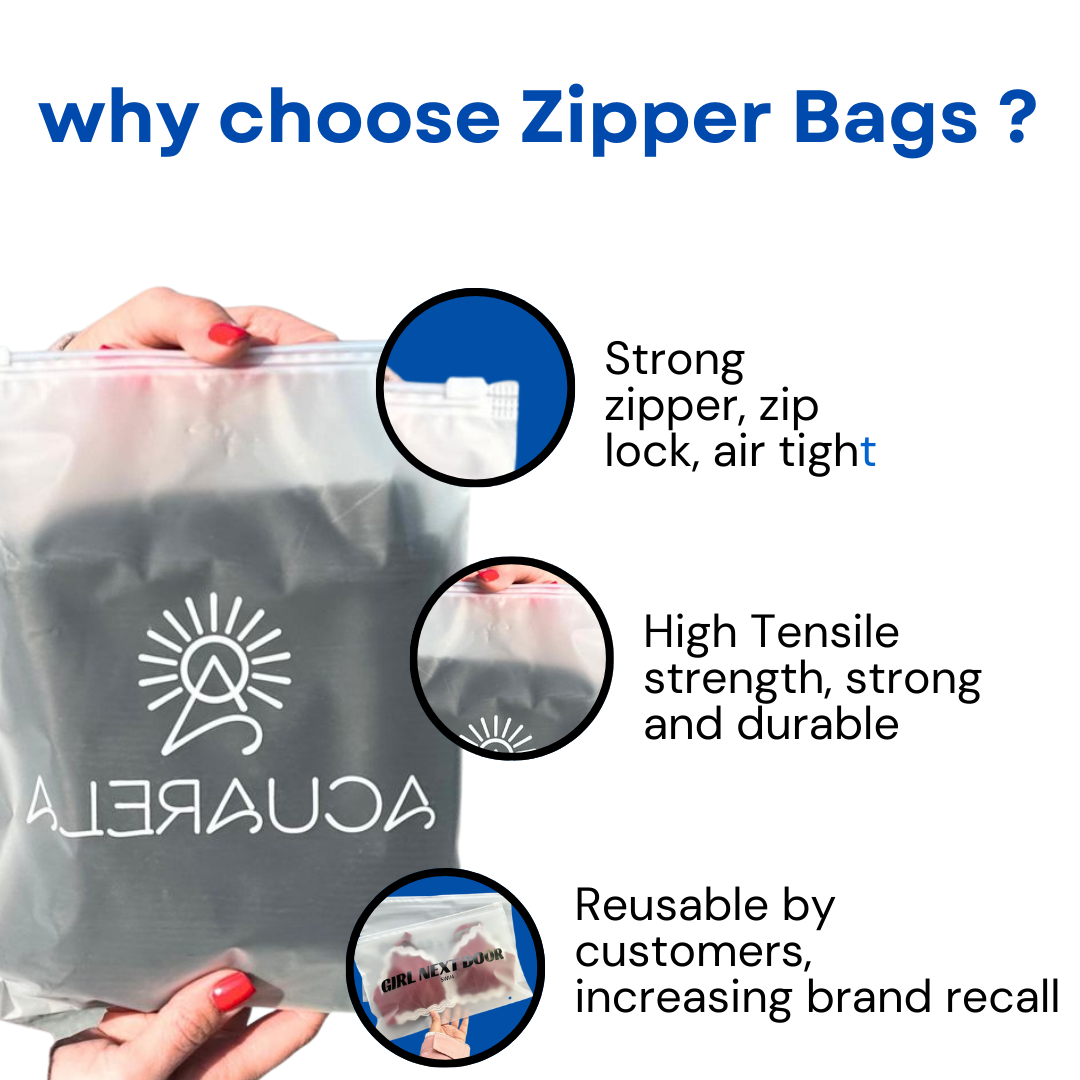 why choose Zipper Bags ?

ACUARELA

Strong zipper, zip lock, air tight

High Tensile strength, strong and durable

GIRL NEXT DOOR

Reusable by customers, increasing brand recall